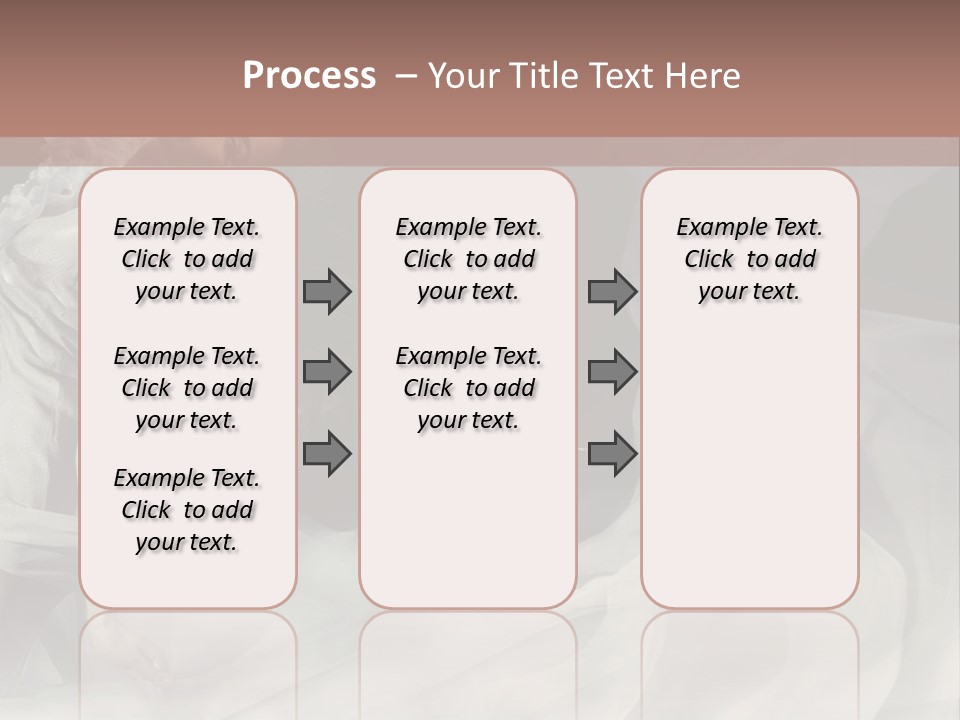 Process – Your Title Text Here

Example Text. Click to add your text.

Example Text. Click to add your text.

Example Text. Click to add your text.

Example Text. Click to add your text.

Example Text. Click to add your text.

Example Text. Click to add your text.